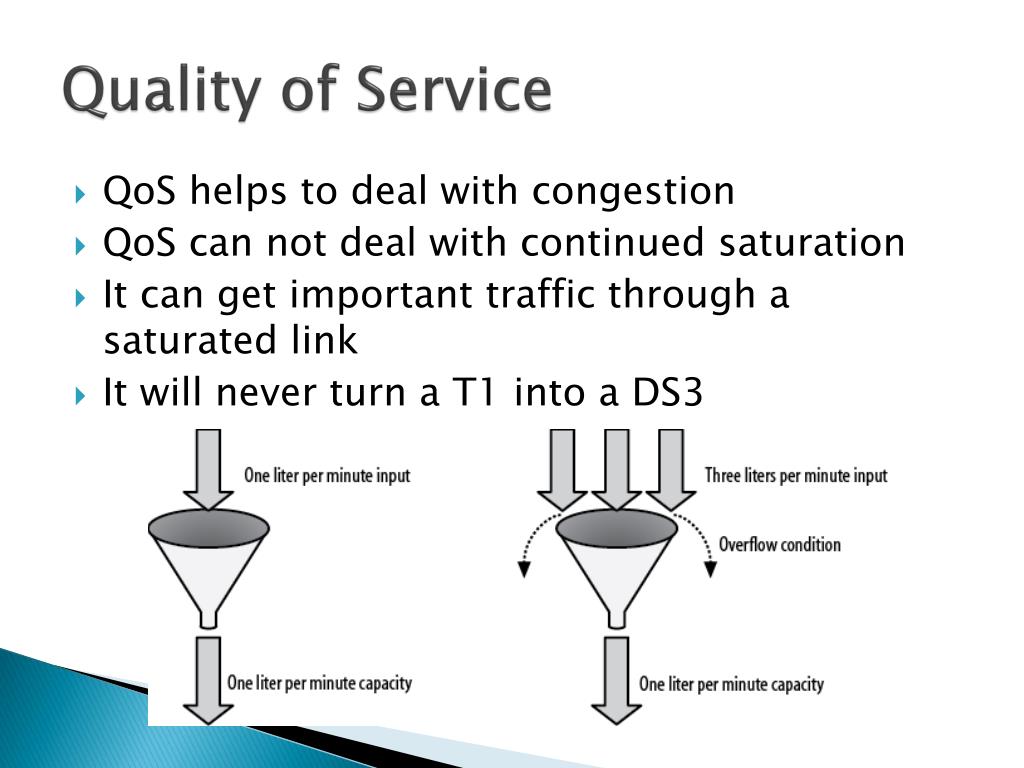 Quality of Service

QoS helps to deal with congestion
QoS can not deal with continued saturation
It can get important traffic through a saturated link
It will never turn a T1 into a DS3

One liter per minute input
One liter per minute capacity
Three liters per minute input
Overflow condition
One liter per minute capacity